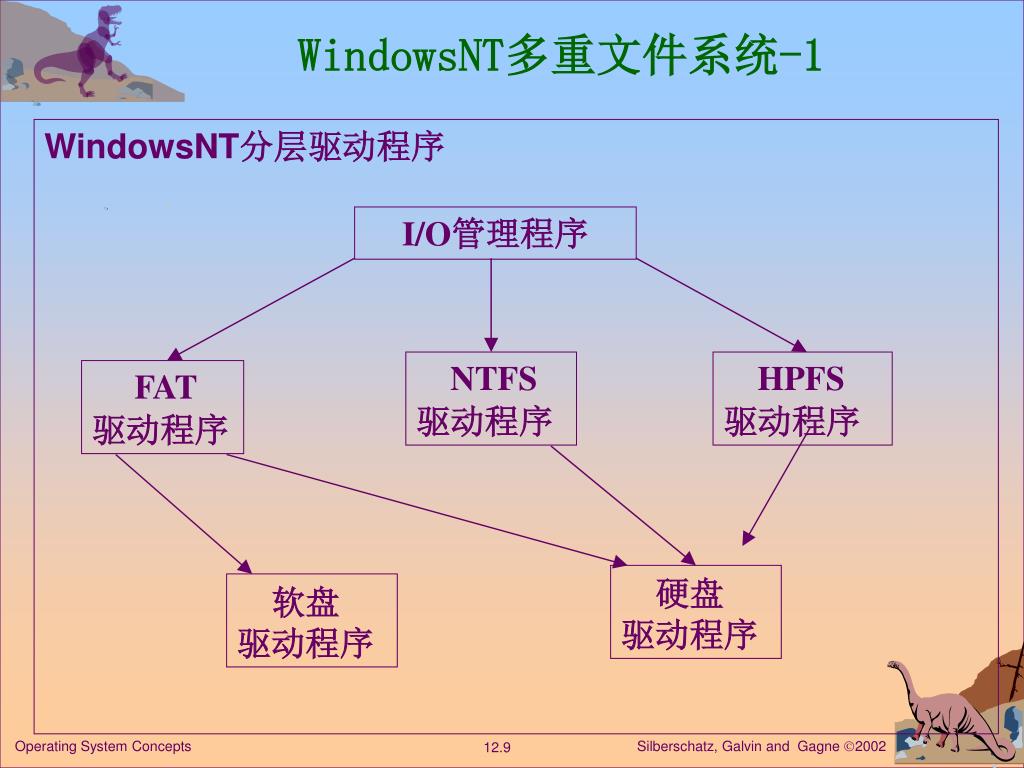 WindowsNT多重文件系统-1

WindowsNT分层驱动程序

I/O管理程序

FAT
驱动程序

NTFS
驱动程序

HPFS
驱动程序

软盘
驱动程序

硬盘
驱动程序

Operating System Concepts

12.9

Silberschatz, Galvin and Gagne ©2002